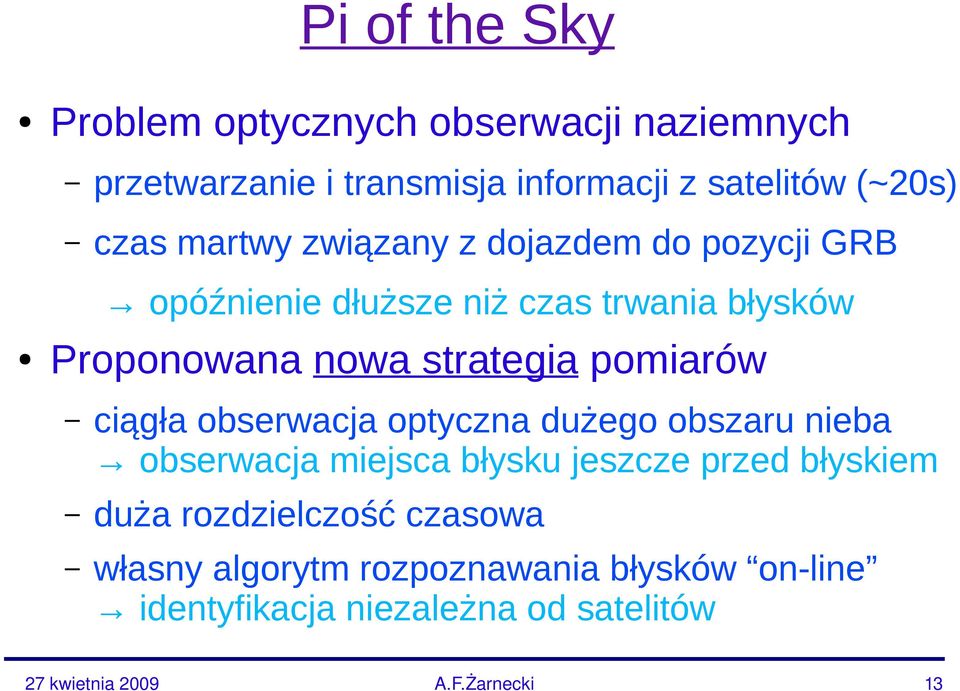 Pi of the Sky

• Problem optycznych obserwacji naziemnych

– przetwarzanie i transmisja informacji z satelitów (~20s)

– czas martwy związany z dojazdem do pozycji GRB

→ opóźnienie dłuższe niż czas trwania błysków

• Proponowana nowa strategia pomiarów

– ciągła obserwacja optyczna dużego obszaru nieba
→ obserwacja miejsca błysku jeszcze przed błyskiem

– duża rozdzielczość czasowa

– własny algorytm rozpoznawania błysków “on-line”
→ identyfikacja niezależna od satelitów

27 kwietnia 2009 A.F.Żarnecki 13